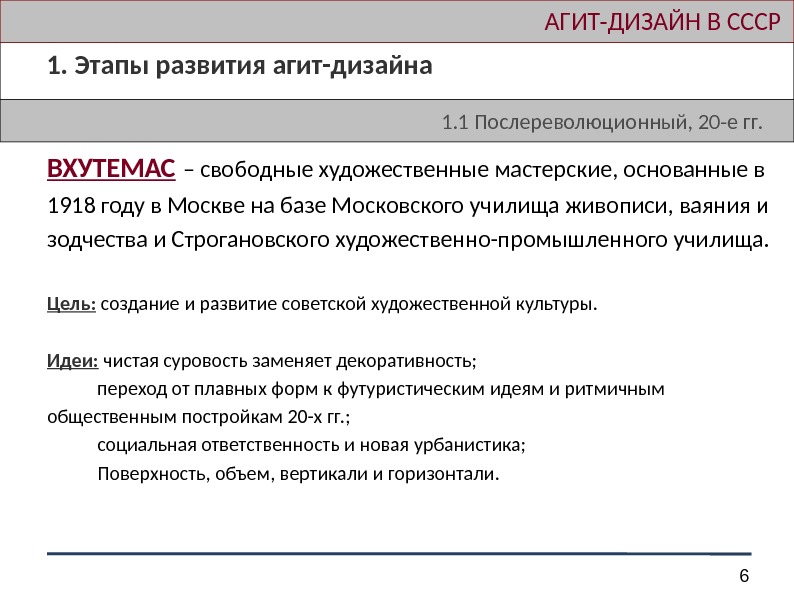 АГИТ-ДИЗАЙН В СССР

1. Этапы развития агит-дизайна

1.1 Послереволюционный, 20-е гг.

ВХУТЕМАС – свободные художественные мастерские, основанные в 1918 году в Москве на базе Московского училища живописи, ваяния и зодчества и Строгановского художественно-промышленного училища.

Цель: создание и развитие советской художественной культуры.

Идеи: чистая суровость заменяет декоративность;
переход от плавных форм к футуристическим идеям и ритмичным общественным постройкам 20-х гг.;
социальная ответственность и новая урбанистика;
Поверхность, объем, вертикали и горизонтали.

6